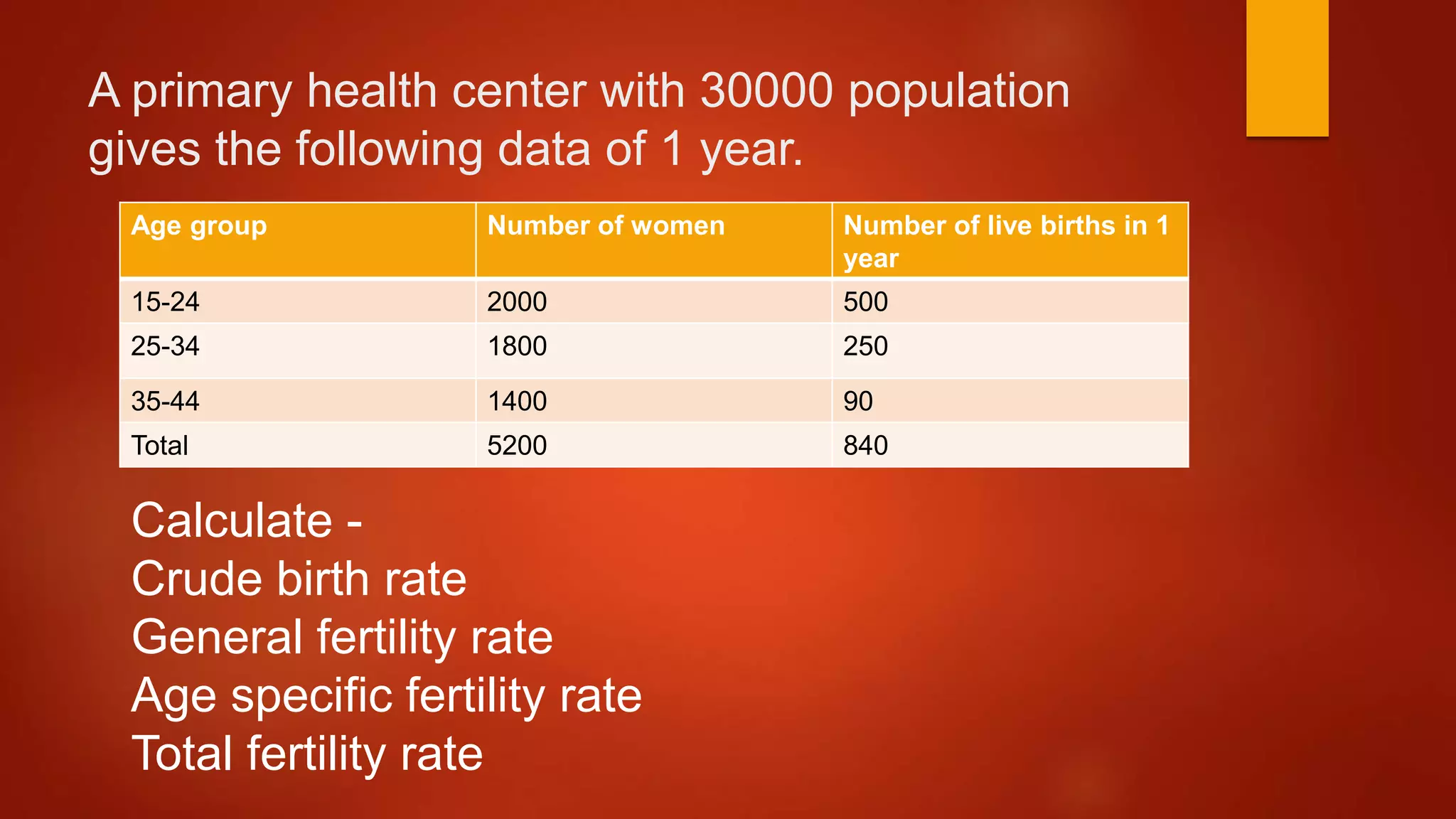 A primary health center with 30000 population gives the following data of 1 year.

| Age group | Number of women | Number of live births in 1 year |
|---|---|---|
| 15-24 | 2000 | 500 |
| 25-34 | 1800 | 250 |
| 35-44 | 1400 | 90 |
| Total | 5200 | 840 |

Calculate -
Crude birth rate
General fertility rate
Age specific fertility rate
Total fertility rate